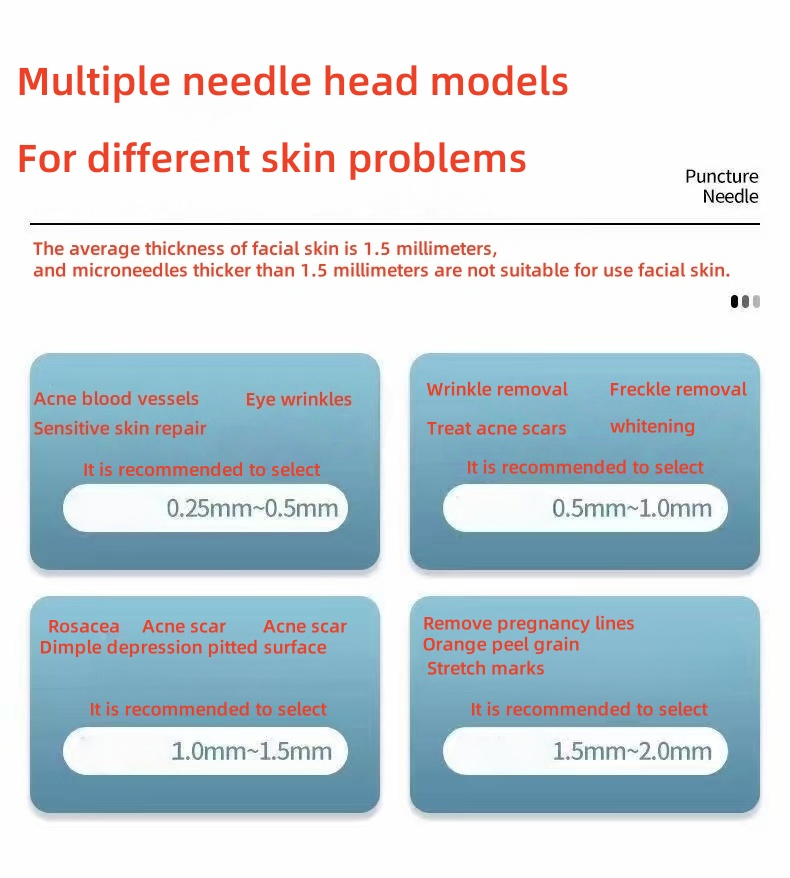 Multiple needle head models

For different skin problems

Puncture Needle

The average thickness of facial skin is 1.5 millimeters, and microneedles thicker than 1.5 millimeters are not suitable for use facial skin.

Acne blood vessels Eye wrinkles
Sensitive skin repair

It is recommended to select

0.25mm~0.5mm

Wrinkle removal Freckle removal
Treat acne scars whitening

It is recommended to select

0.5mm~1.0mm

Rosacea Acne scar Acne scar
Dimple depression pitted surface

It is recommended to select

1.0mm~1.5mm

Remove pregnancy lines
Orange peel grain
Stretch marks

It is recommended to select

1.5mm~2.0mm